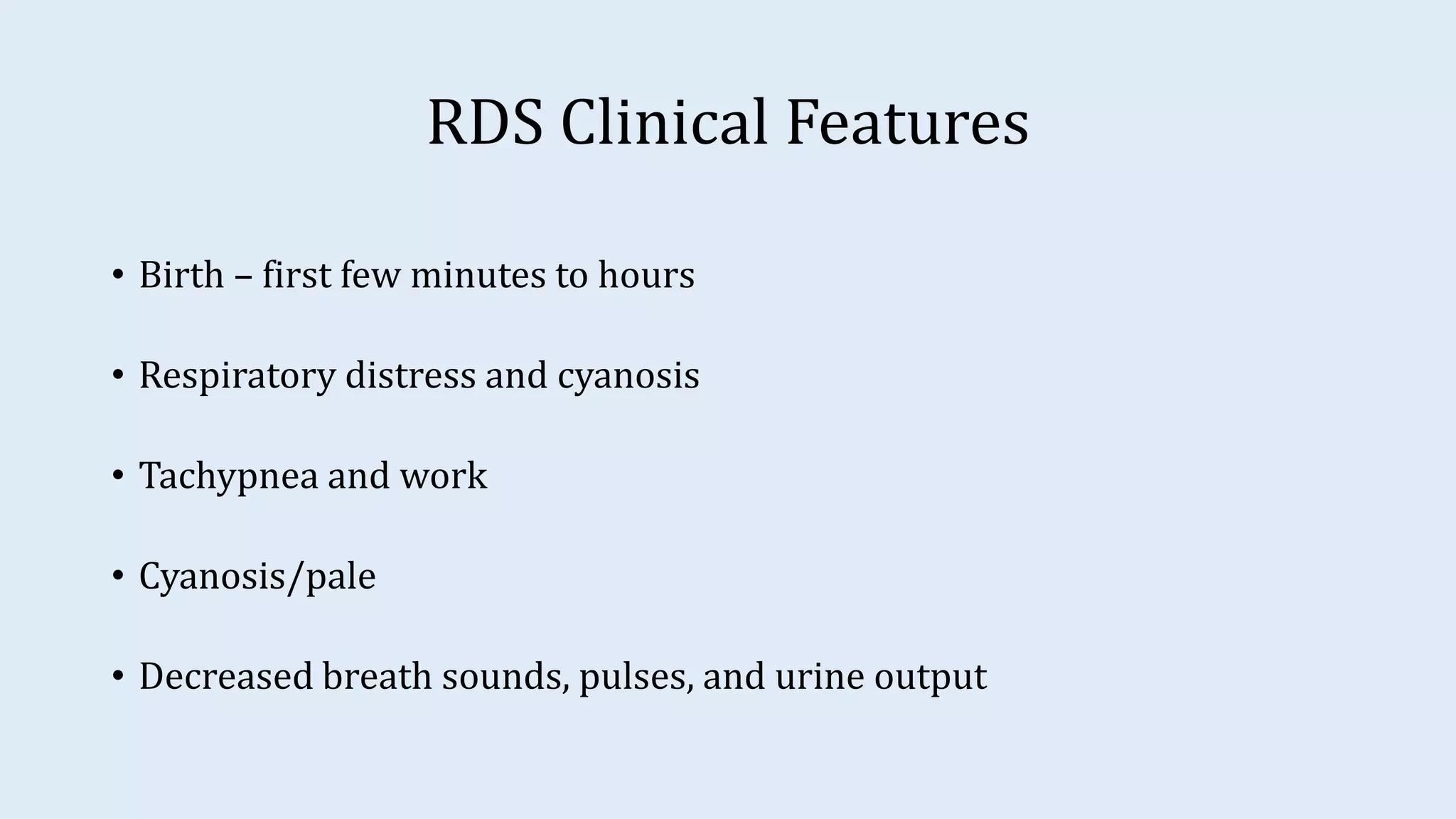 RDS Clinical Features

• Birth – first few minutes to hours

• Respiratory distress and cyanosis

• Tachypnea and work

• Cyanosis/pale

• Decreased breath sounds, pulses, and urine output